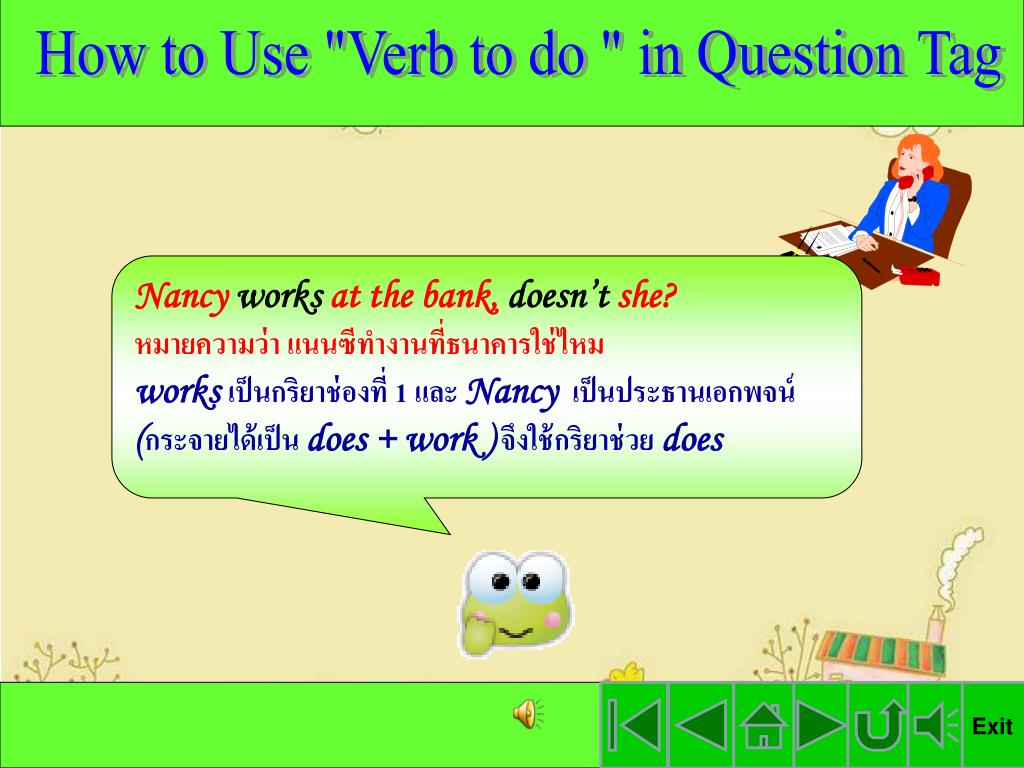 How to Use "Verb to do " in Question Tag

Nancy works at the bank, doesn't she?
หมายความว่า แนนซีทำงานที่ธนาคารใช่ไหม
works เป็นกริยาช่องที่ 1 และ Nancy เป็นประธานเอกพจน์ (กระจายได้เป็น does + work )จึงใช้กริยาช่วย does

Exit